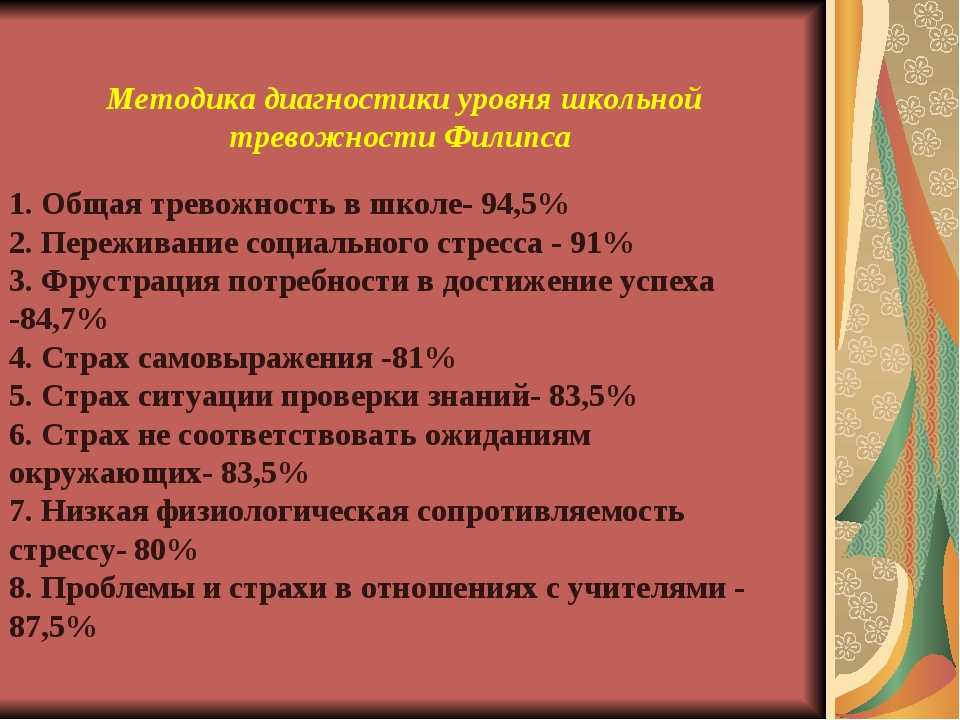 Методика диагностики уровня школьной тревожности Филипса

1. Общая тревожность в школе- 94,5%
2. Переживание социального стресса - 91%
3. Фрустрация потребности в достижение успеха -84,7%
4. Страх самовыражения -81%
5. Страх ситуации проверки знаний- 83,5%
6. Страх не соответствовать ожиданиям окружающих- 83,5%
7. Низкая физиологическая сопротивляемость стрессу- 80%
8. Проблемы и страхи в отношениях с учителями - 87,5%